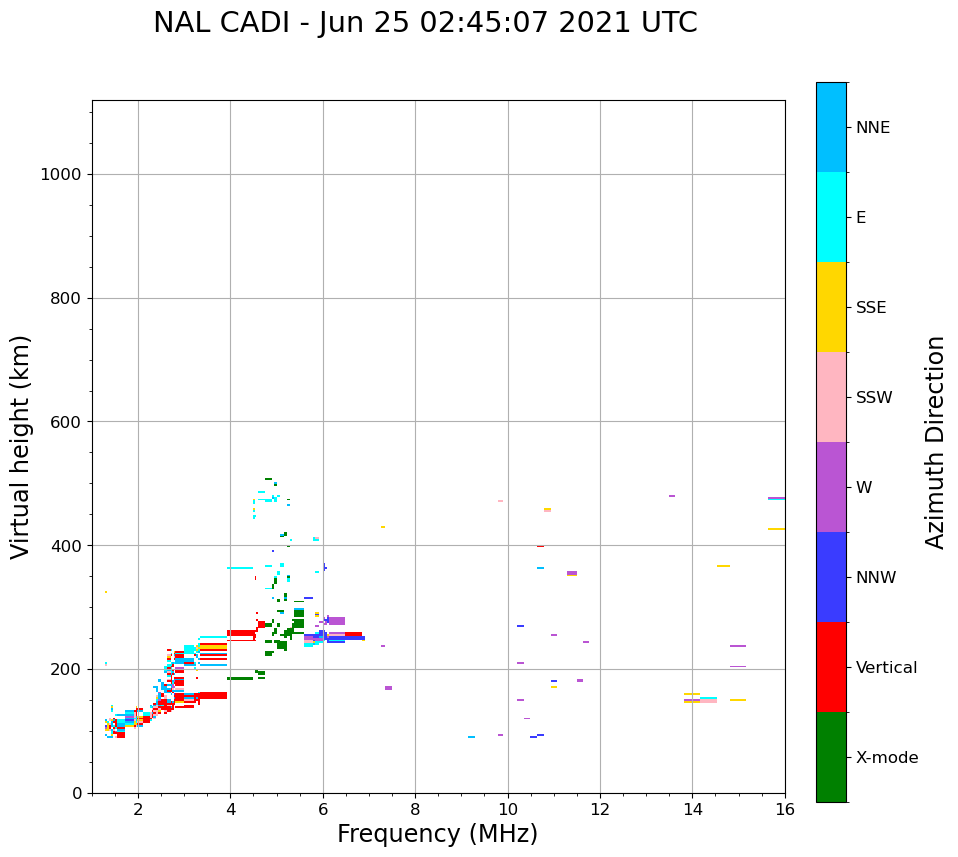 NAL CADI - Jun 25 02:45:07 2021 UTC

Virtual height (km)

1000
800
600
400
200
0

2
4
6
8
10
12
14
16

Frequency (MHz)

NNE
E
SSE
SSW
W
NNW
Vertical
X-mode

Azimuth Direction